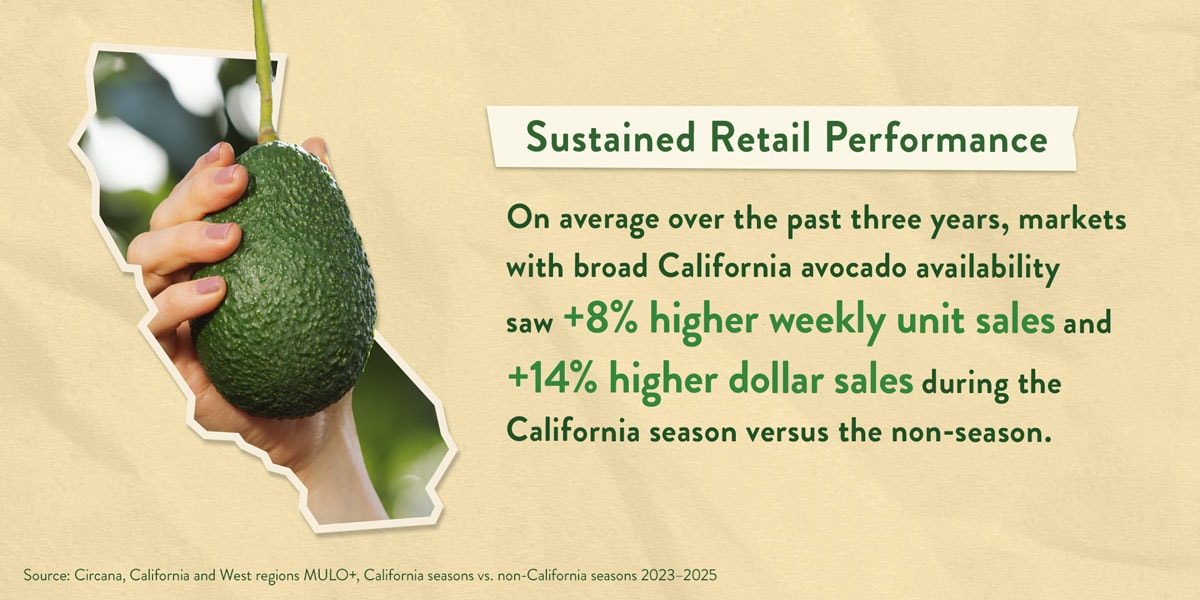 Sustained Retail Performance

On average over the past three years, markets with broad California avocado availability saw +8% higher weekly unit sales and +14% higher dollar sales during the California season versus the non-season.

Source: Circana, California and West regions MULO+, California seasons vs. non-California seasons 2023–2025